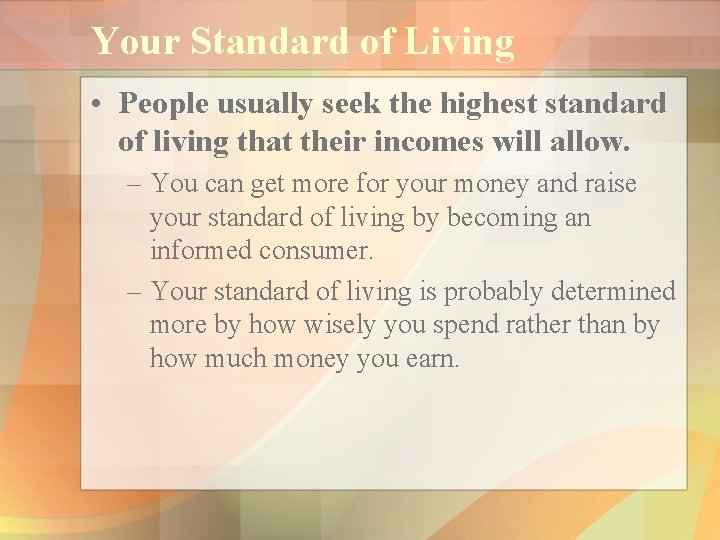 Your Standard of Living

• People usually seek the highest standard of living that their incomes will allow.
– You can get more for your money and raise your standard of living by becoming an informed consumer.
– Your standard of living is probably determined more by how wisely you spend rather than by how much money you earn.